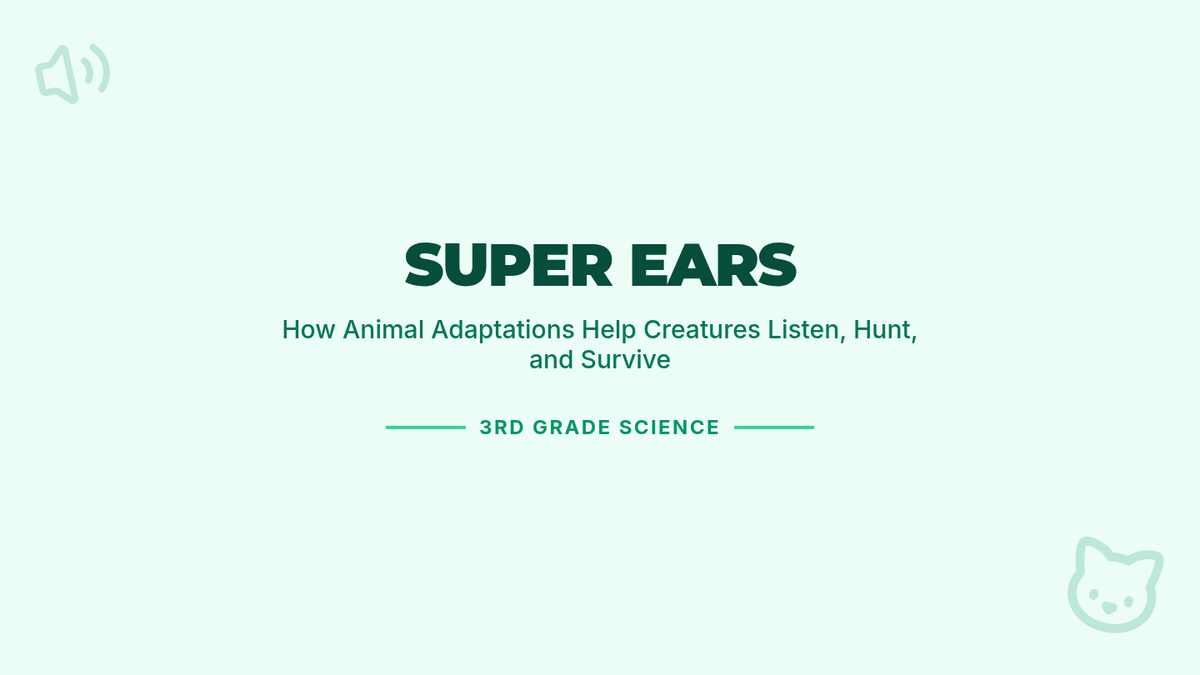 SUPER EARS

How Animal Adaptations Help Creatures Listen, Hunt, and Survive

3RD GRADE SCIENCE